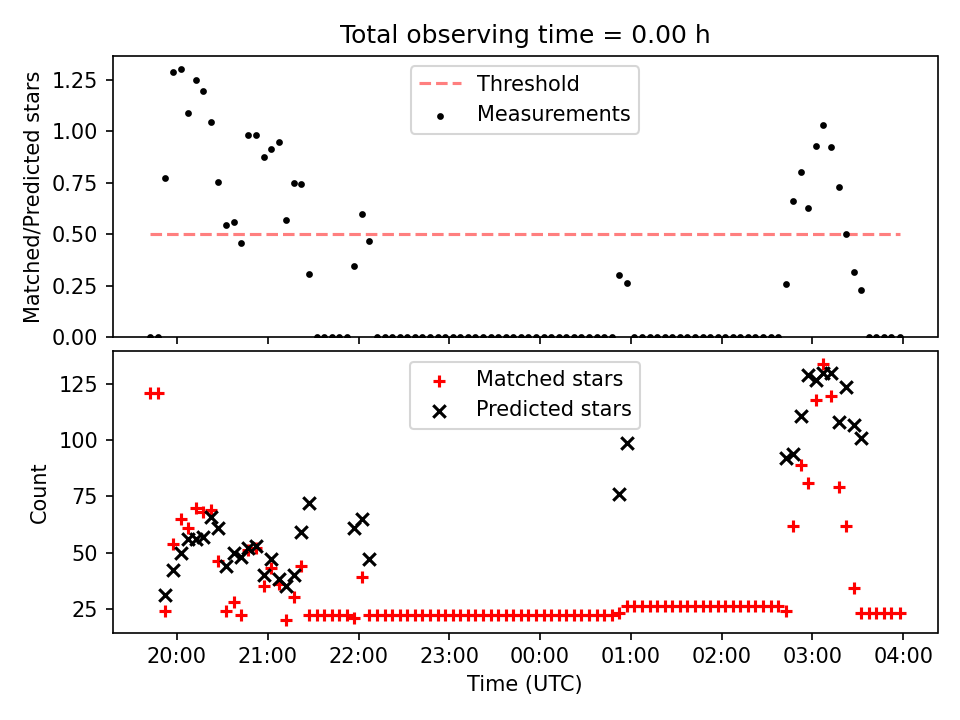 Total observing time = 0.00 h

Matched/Predicted stars

1.25
1.00
0.75
0.50
0.25
0.00

Threshold
Measurements

Count

125
100
75
50
25

Matched stars
Predicted stars

20:00 21:00 22:00 23:00 00:00 01:00 02:00 03:00 04:00

Time (UTC)